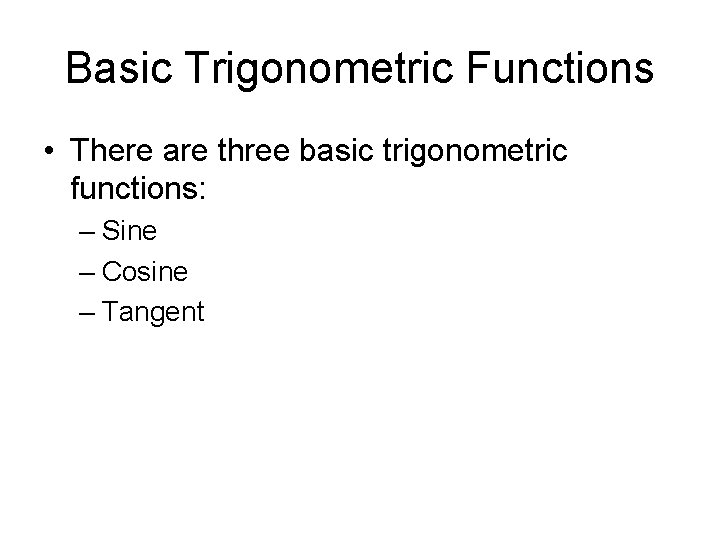 Basic Trigonometric Functions

• There are three basic trigonometric functions:

– Sine
– Cosine
– Tangent